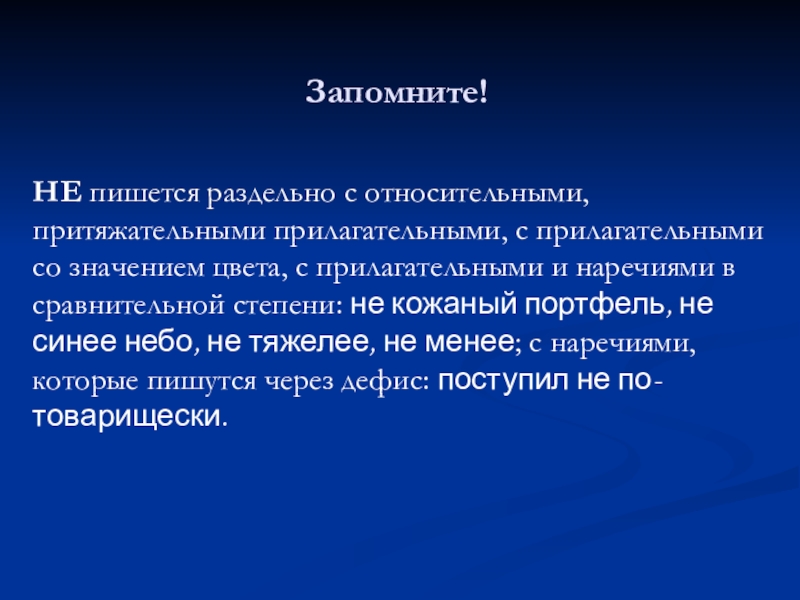 Запомните!

НЕ пишется раздельно с относительными, притяжательными прилагательными, с прилагательными со значением цвета, с прилагательными и наречиями в сравнительной степени: не кожаный портфель, не синее небо, не тяжелее, не менее; с наречиями, которые пишутся через дефис: поступил не по-товарищески.